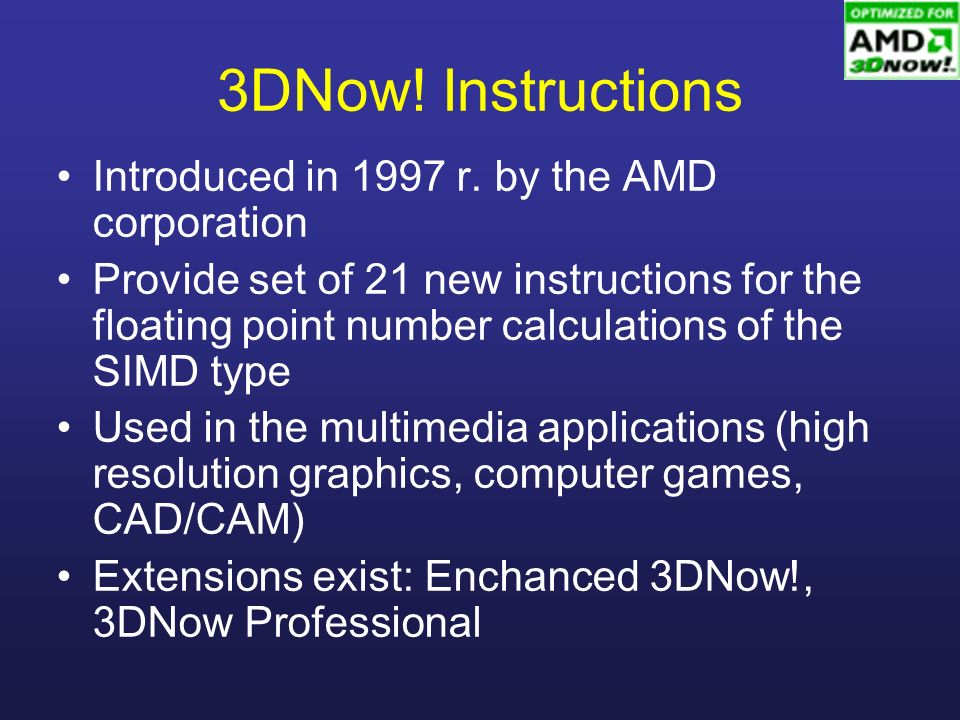 OPTIMIZED FOR
AMD
3DNOW!

3DNow! Instructions

• Introduced in 1997 r. by the AMD corporation
• Provide set of 21 new instructions for the floating point number calculations of the SIMD type
• Used in the multimedia applications (high resolution graphics, computer games, CAD/CAM)
• Extensions exist: Enchanced 3DNow!, 3DNow Professional